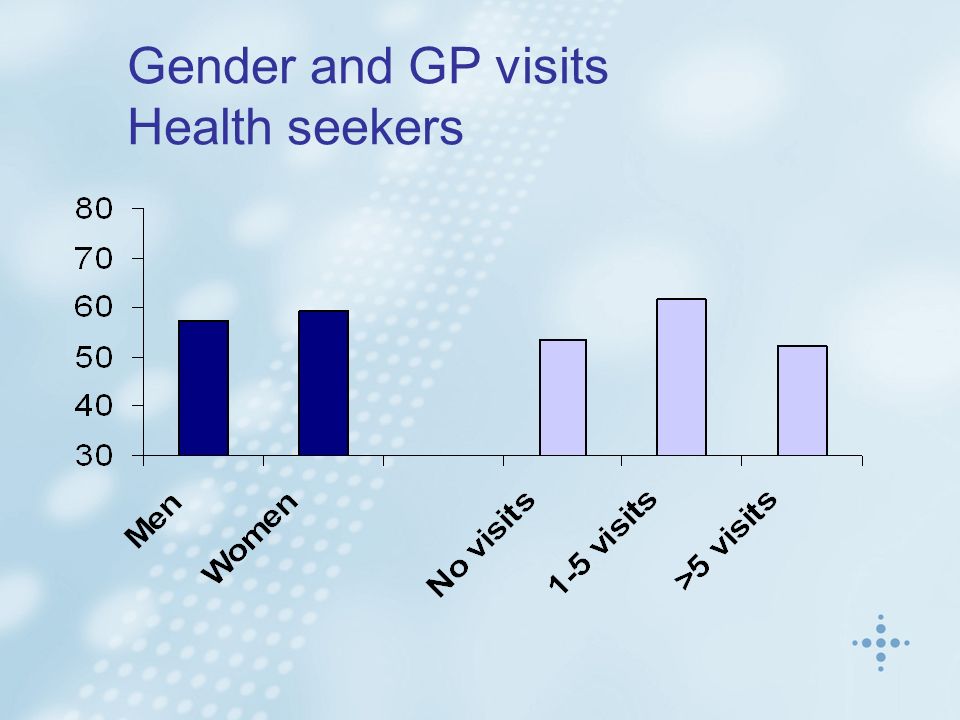 Gender and GP visits
Health seekers

80
70
60
50
40
30

Men
Women
No visits
1-5 visits
>5 visits